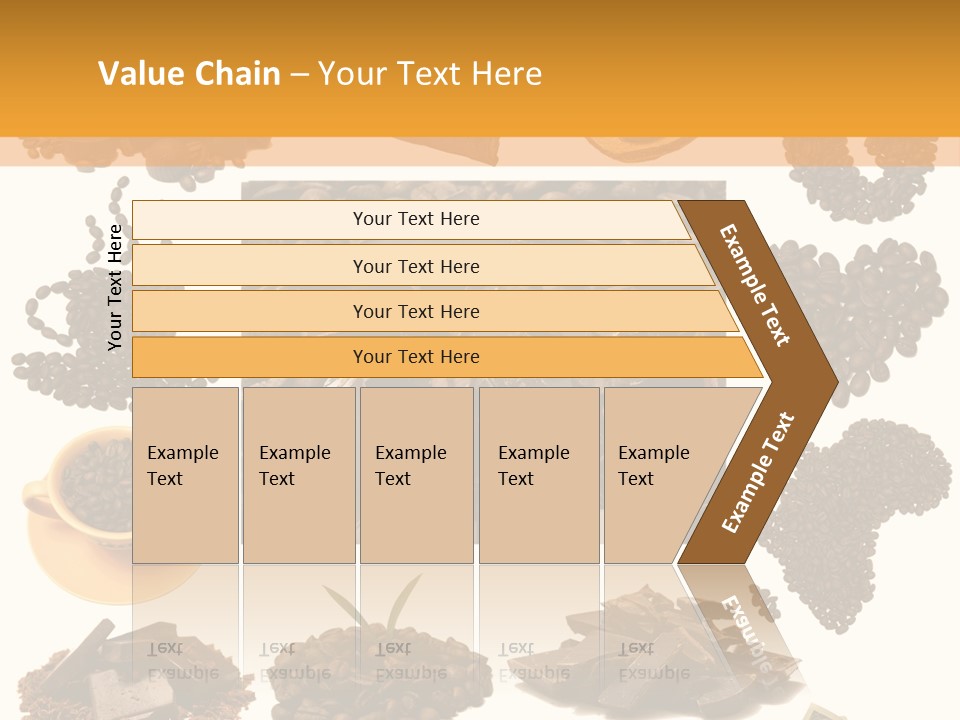 Value Chain – Your Text Here

Your Text Here

Your Text Here

Your Text Here

Your Text Here

Your Text Here

Example Text

Example Text

Example Text

Example Text

Example Text

Example Text

Example Text